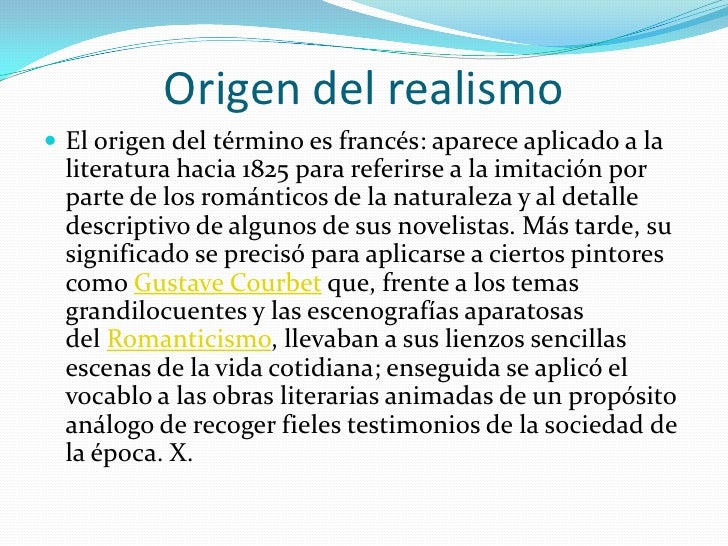 Origen del realismo

El origen del término es francés: aparece aplicado a la literatura hacia 1825 para referirse a la imitación por parte de los románticos de la naturaleza y al detalle descriptivo de algunos de sus novelistas. Más tarde, su significado se precisó para aplicarse a ciertos pintores como Gustave Courbet que, frente a los temas grandilocuentes y las escenografías aparatosas del Romanticismo, llevaban a sus lienzos sencillas escenas de la vida cotidiana; enseguida se aplicó el vocablo a las obras literarias animadas de un propósito análogo de recoger fieles testimonios de la sociedad de la época. X.